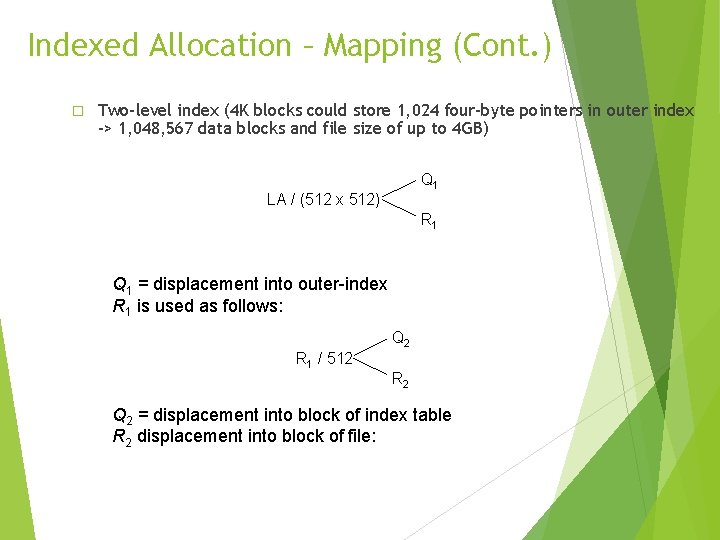 Indexed Allocation – Mapping (Cont.)

□ Two-level index (4K blocks could store 1,024 four-byte pointers in outer index -> 1,048,567 data blocks and file size of up to 4GB)

LA / (512 x 512)

$Q_1$

$R_1$

$Q_1$ = displacement into outer-index
$R_1$ is used as follows:

$R_1$ / 512

$Q_2$

$R_2$

$Q_2$ = displacement into block of index table
$R_2$ displacement into block of file: